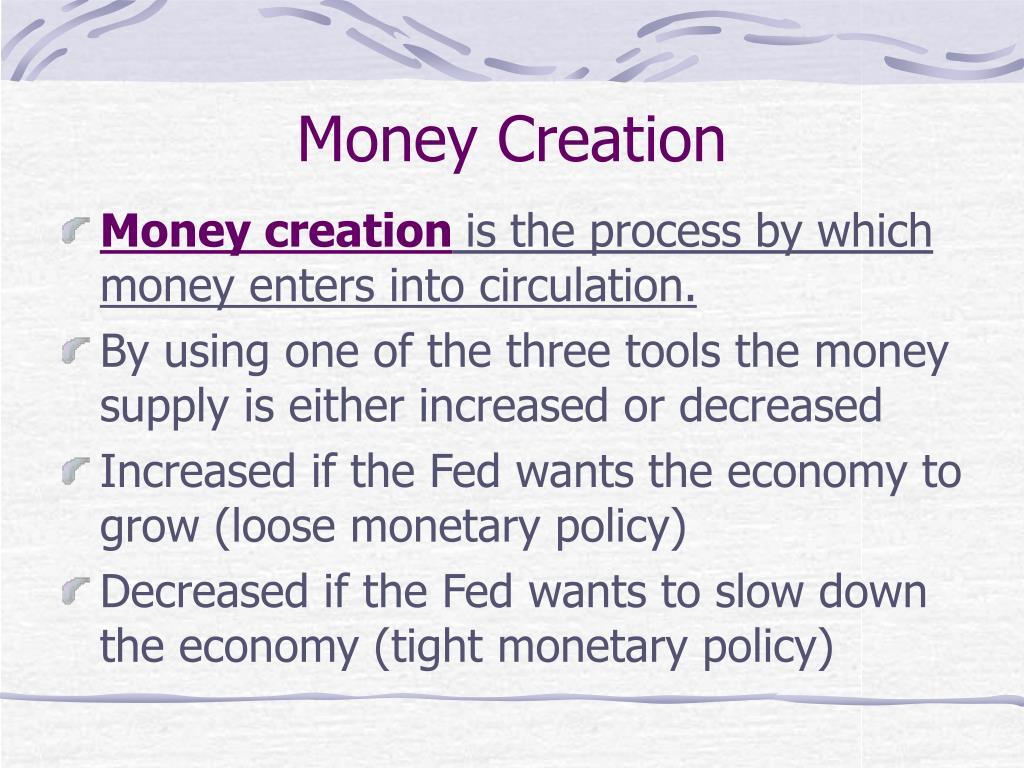 Money Creation

Money creation is the process by which money enters into circulation.

By using one of the three tools the money supply is either increased or decreased

Increased if the Fed wants the economy to grow (loose monetary policy)

Decreased if the Fed wants to slow down the economy (tight monetary policy)